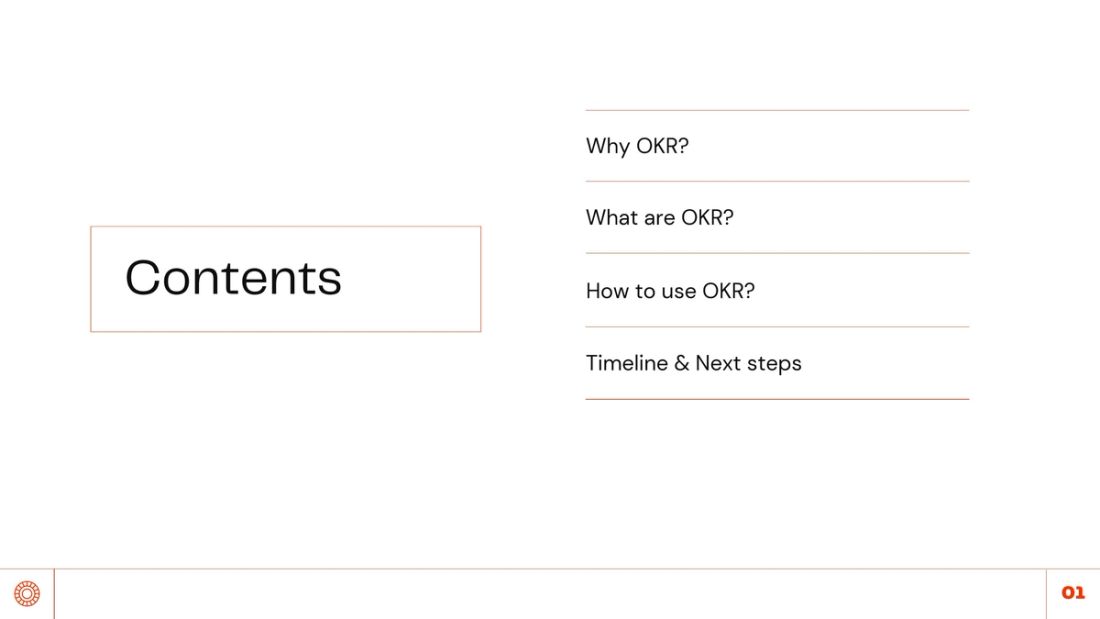 Contents

Why OKR?

What are OKR?

How to use OKR?

Timeline & Next steps

01